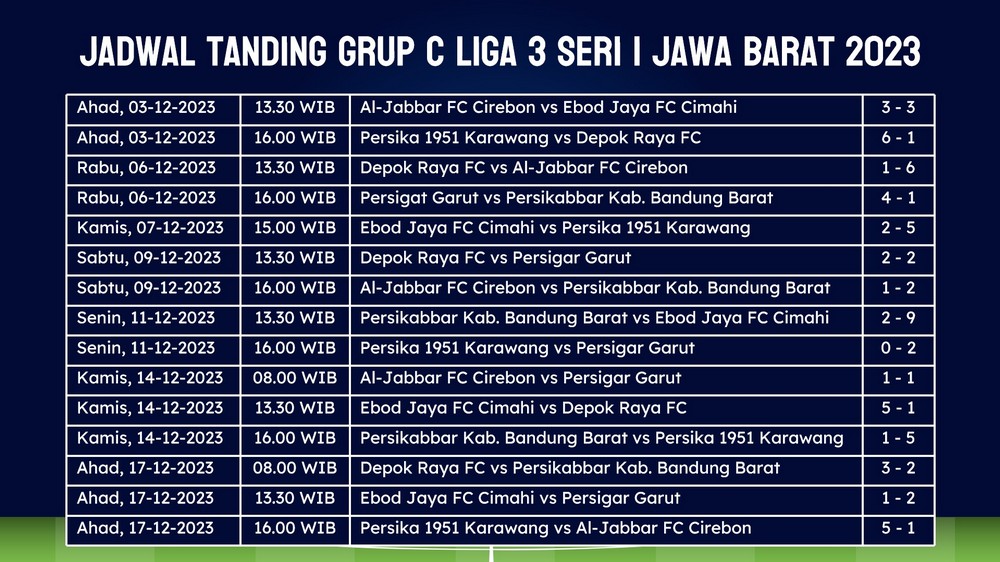 JADWAL TANDING GRUP C LIGA 3 SERI I JAWA BARAT 2023

| | | | |
|---|---|---|---|
| Ahad, 03-12-2023 | 13.30 WIB | Al-Jabbar FC Cirebon vs Ebod Jaya FC Cimahi | 3 - 3 |
| Ahad, 03-12-2023 | 16.00 WIB | Persika 1951 Karawang vs Depok Raya FC | 6 - 1 |
| Rabu, 06-12-2023 | 13.30 WIB | Depok Raya FC vs Al-Jabbar FC Cirebon | 1 - 6 |
| Rabu, 06-12-2023 | 16.00 WIB | Persigat Garut vs Persikabbar Kab. Bandung Barat | 4 - 1 |
| Kamis, 07-12-2023 | 15.00 WIB | Ebod Jaya FC Cimahi vs Persika 1951 Karawang | 2 - 5 |
| Sabtu, 09-12-2023 | 13.30 WIB | Depok Raya FC vs Persigar Garut | 2 - 2 |
| Sabtu, 09-12-2023 | 16.00 WIB | Al-Jabbar FC Cirebon vs Persikabbar Kab. Bandung Barat | 1 - 2 |
| Senin, 11-12-2023 | 13.30 WIB | Persikabbar Kab. Bandung Barat vs Ebod Jaya FC Cimahi | 2 - 9 |
| Senin, 11-12-2023 | 16.00 WIB | Persika 1951 Karawang vs Persigar Garut | 0 - 2 |
| Kamis, 14-12-2023 | 08.00 WIB | Al-Jabbar FC Cirebon vs Persigar Garut | 1 - 1 |
| Kamis, 14-12-2023 | 13.30 WIB | Ebod Jaya FC Cimahi vs Depok Raya FC | 5 - 1 |
| Kamis, 14-12-2023 | 16.00 WIB | Persikabbar Kab. Bandung Barat vs Persika 1951 Karawang | 1 - 5 |
| Ahad, 17-12-2023 | 08.00 WIB | Depok Raya FC vs Persikabbar Kab. Bandung Barat | 3 - 2 |
| Ahad, 17-12-2023 | 13.30 WIB | Ebod Jaya FC Cimahi vs Persigar Garut | 1 - 2 |
| Ahad, 17-12-2023 | 16.00 WIB | Persika 1951 Karawang vs Al-Jabbar FC Cirebon | 5 - 1 |